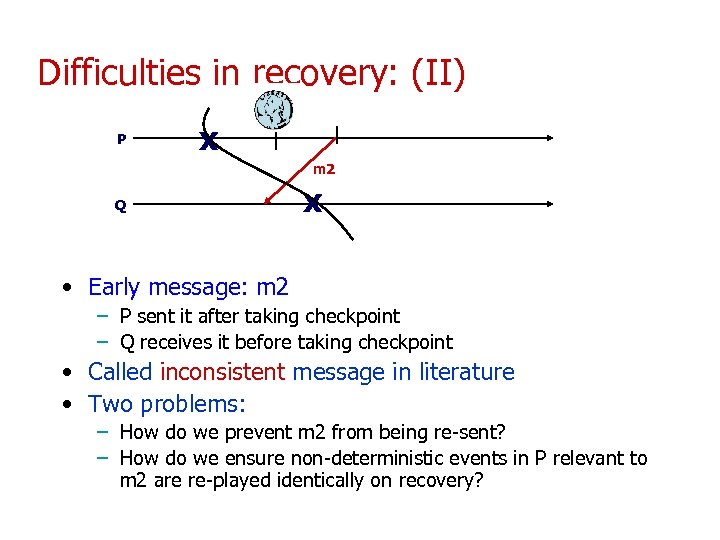 Difficulties in recovery: (II)

P

X

m2

Q

X

• Early message: m2
 – P sent it after taking checkpoint
 – Q receives it before taking checkpoint
• Called inconsistent message in literature
• Two problems:
 – How do we prevent m2 from being re-sent?
 – How do we ensure non-deterministic events in P relevant to m2 are re-played identically on recovery?